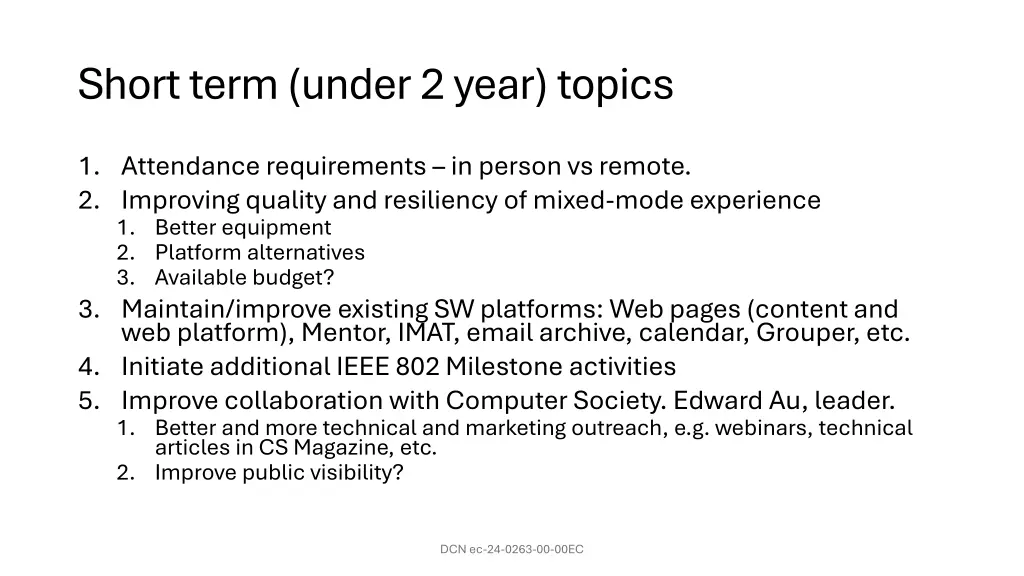 Short term (under 2 year) topics

1. Attendance requirements – in person vs remote.
2. Improving quality and resiliency of mixed-mode experience
 1. Better equipment
 2. Platform alternatives
 3. Available budget?
3. Maintain/improve existing SW platforms: Web pages (content and web platform), Mentor, IMAT, email archive, calendar, Grouper, etc.
4. Initiate additional IEEE 802 Milestone activities
5. Improve collaboration with Computer Society. Edward Au, leader.
 1. Better and more technical and marketing outreach, e.g. webinars, technical articles in CS Magazine, etc.
 2. Improve public visibility?

DCN ec-24-0263-00-00EC